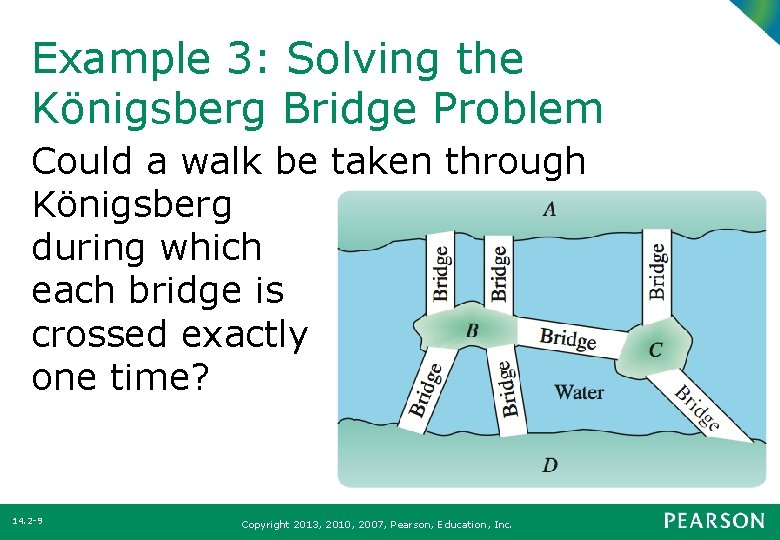 Example 3: Solving the Königsberg Bridge Problem

Could a walk be taken through Königsberg during which each bridge is crossed exactly one time?

A

Bridge

Bridge

Bridge

B

Bridge

C

Bridge

Bridge

Water

Bridge

D

14.2-9

Copyright 2013, 2010, 2007, Pearson, Education, Inc.

PEARSON